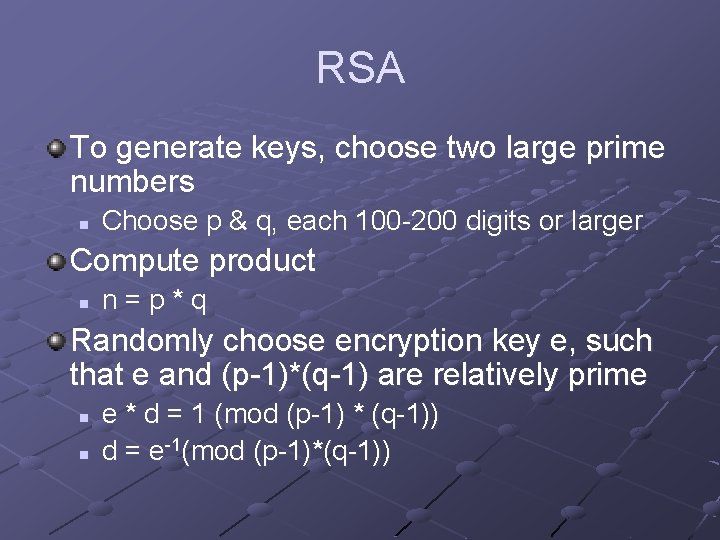 RSA

To generate keys, choose two large prime numbers

Choose p & q, each 100-200 digits or larger

Compute product

n = p * q

Randomly choose encryption key e, such that e and (p-1)*(q-1) are relatively prime

e * d = 1 (mod (p-1) * (q-1))

d = $e^{-1}$(mod (p-1)*(q-1))